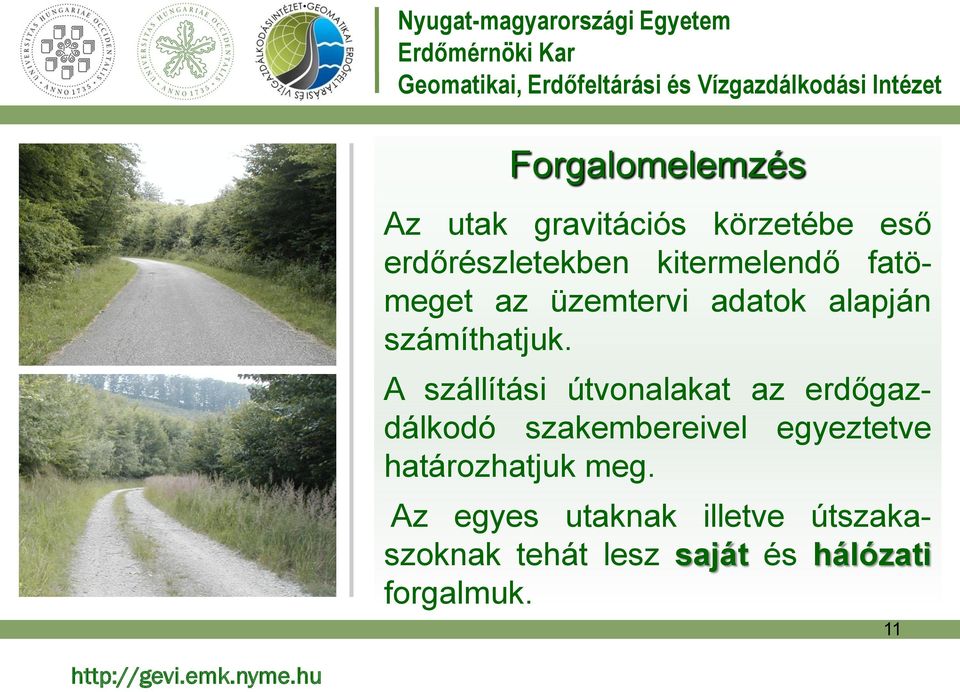 UNIVERSITAS HUNGARIAE OCCIDENTALIS ANNO 1735

UNIVERSITAS HUNGARIAE OCCIDENTALIS ANNO 1735

GEOMATIKAI, ERDŐFELTÁRÁSI ÉS VÍZGAZDÁLKODÁSI INTÉZET

Nyugat-magyarországi Egyetem
Erdőmérnöki Kar
Geomatikai, Erdőfeltárási és Vízgazdálkodási Intézet

Forgalomelemzés

Az utak gravitációs körzetébe eső erdőrészletekben kitermelendő fatömeget az üzemtervi adatok alapján számíthatjuk.

A szállítási útvonalakat az erdőgazdálkodó szakembereivel egyeztetve határozhatjuk meg.

Az egyes utaknak illetve útszakaszoknak tehát lesz saját és hálózati forgalmuk.

11

http://gevi.emk.nyme.hu